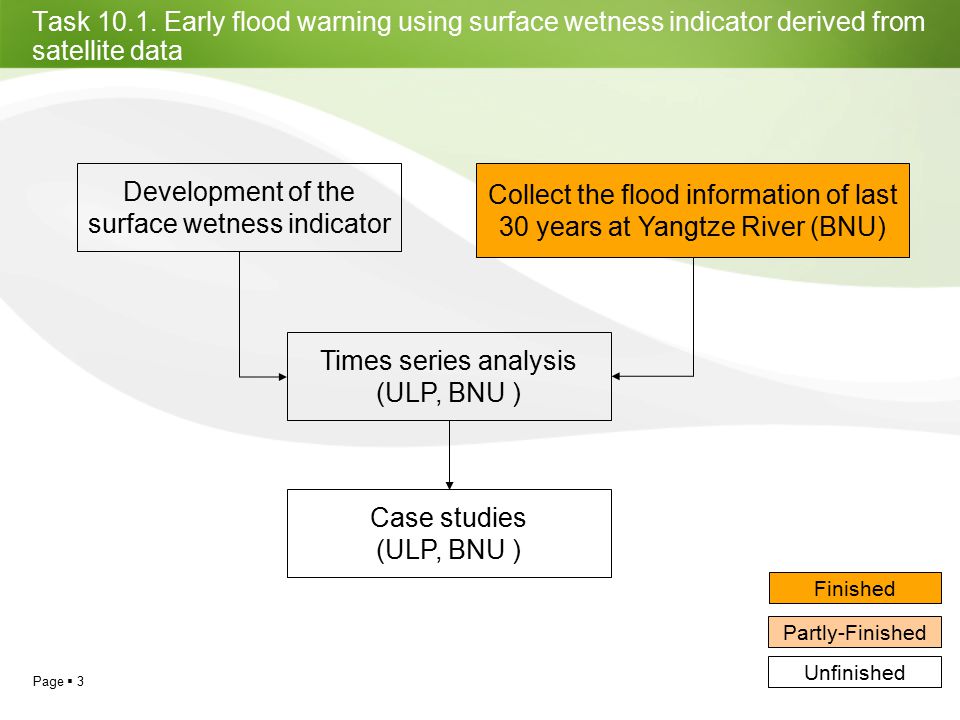 Task 10.1. Early flood warning using surface wetness indicator derived from satellite data

Development of the surface wetness indicator

Collect the flood information of last 30 years at Yangtze River (BNU)

Times series analysis (ULP, BNU )

Case studies (ULP, BNU )

Finished

Partly-Finished

Unfinished

Page ▪ 3